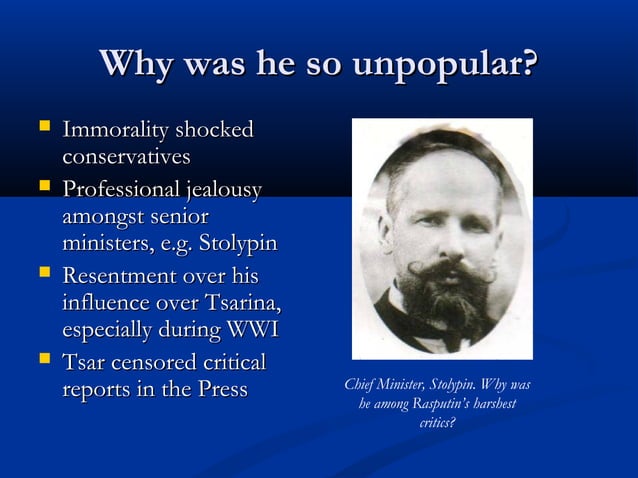 Why was he so unpopular?

- Immorality shocked conservatives
- Professional jealousy amongst senior ministers, e.g. Stolypin
- Resentment over his influence over Tsarina, especially during WWI
- Tsar censored critical reports in the Press

Chief Minister, Stolypin. Why was he among Rasputin's harshest critics?